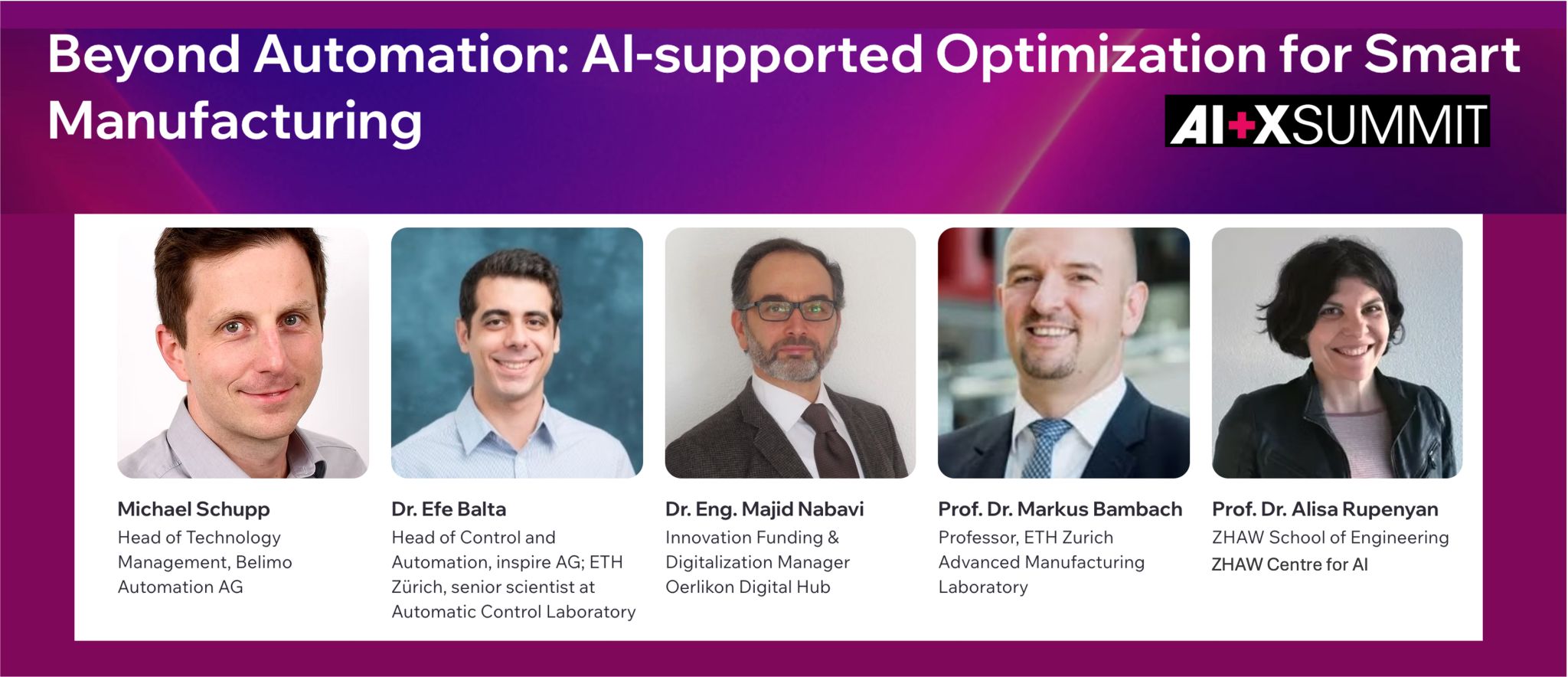 Beyond Automation: AI-supported Optimization for Smart Manufacturing

AI+XSUMMIT

Michael Schupp
Head of Technology Management, Belimo Automation AG

Dr. Efe Balta
Head of Control and Automation, inspire AG; ETH Zürich, senior scientist at Automatic Control Laboratory

Dr. Eng. Majid Nabavi
Innovation Funding & Digitalization Manager Oerlikon Digital Hub

Prof. Dr. Markus Bambach
Professor, ETH Zurich Advanced Manufacturing Laboratory

Prof. Dr. Alisa Rupenyan
ZHAW School of Engineering
ZHAW Centre for AI